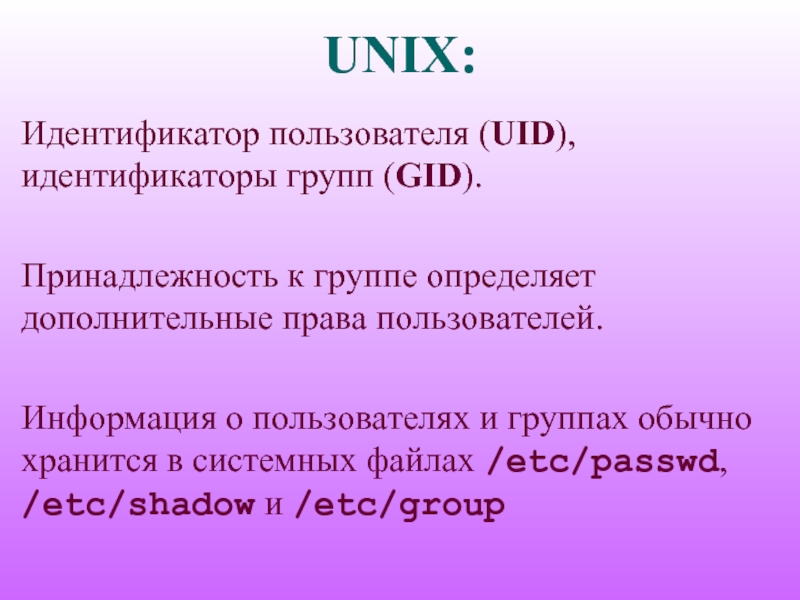 UNIX:

Идентификатор пользователя (UID), идентификаторы групп (GID).

Принадлежность к группе определяет дополнительные права пользователей.

Информация о пользователях и группах обычно хранится в системных файлах /etc/passwd, /etc/shadow и /etc/group